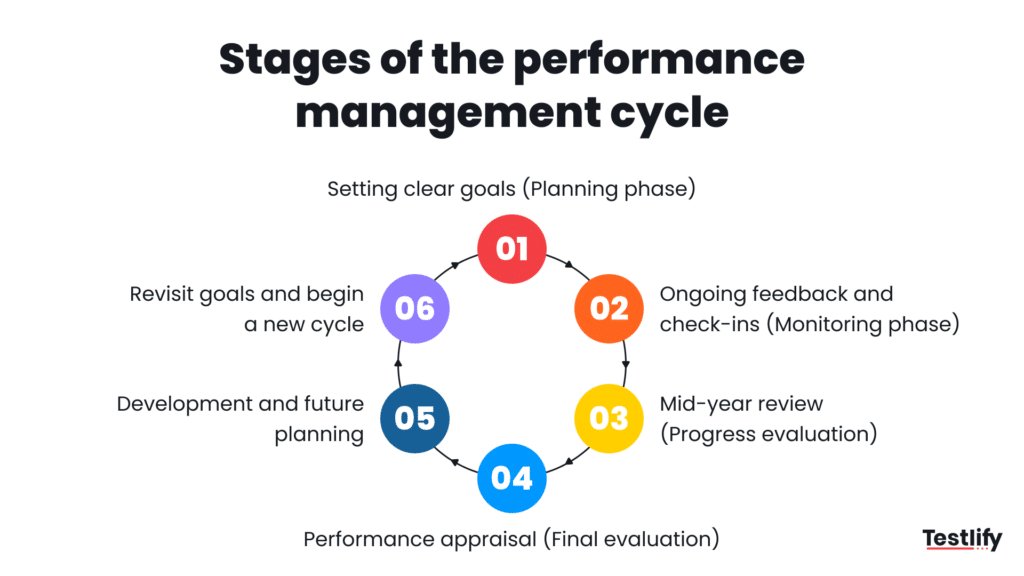 Stages of the performance management cycle

Setting clear goals (Planning phase)

01

02

Ongoing feedback and check-ins (Monitoring phase)

03

Mid-year review (Progress evaluation)

04

Performance appraisal (Final evaluation)

05

Development and future planning

06

Revisit goals and begin a new cycle

Testlify